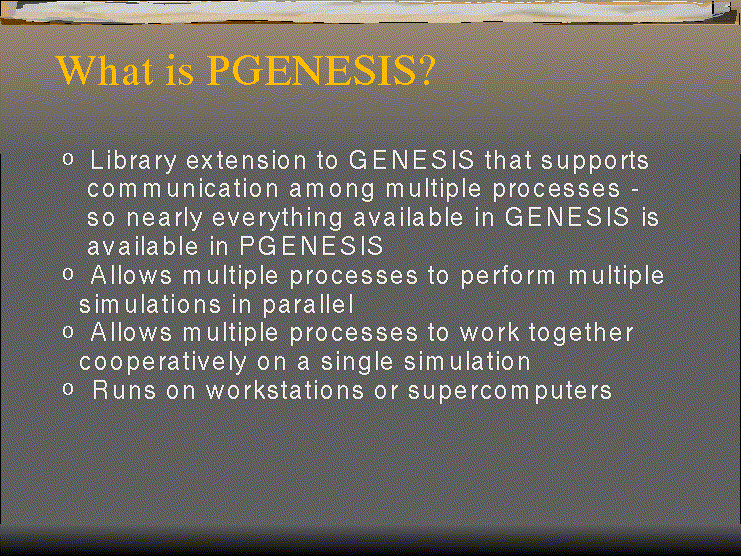 What is PGENESIS?

o Library extension to GENESIS that supports communication among multiple processes - so nearly everything available in GENESIS is available in PGENESIS
o Allows multiple processes to perform multiple simulations in parallel
o Allows multiple processes to work together cooperatively on a single simulation
o Runs on workstations or supercomputers